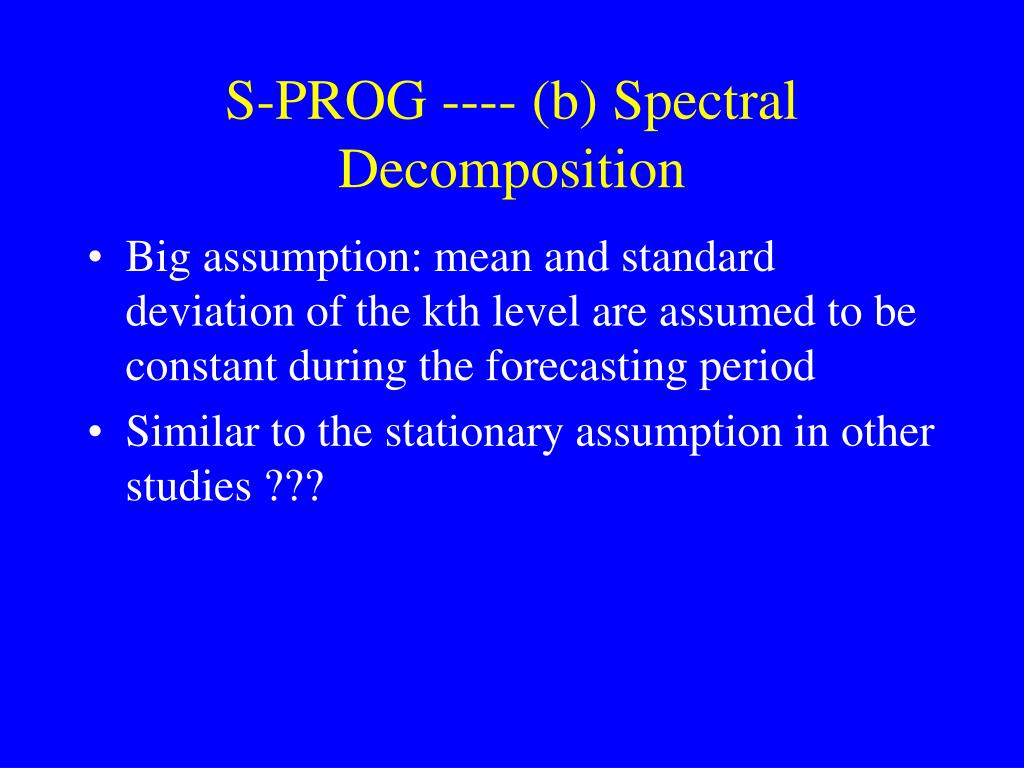 S-PROG ---- (b) Spectral Decomposition

• Big assumption: mean and standard deviation of the kth level are assumed to be constant during the forecasting period

• Similar to the stationary assumption in other studies ???